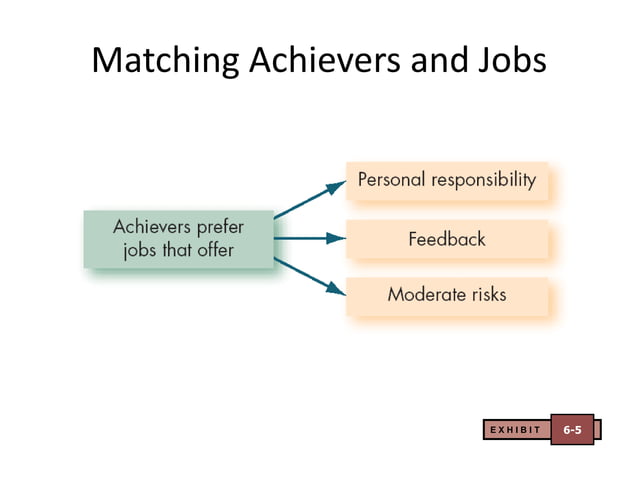 Matching Achievers and Jobs

Achievers prefer jobs that offer

Personal responsibility

Feedback

Moderate risks

EXHIBIT 6-5